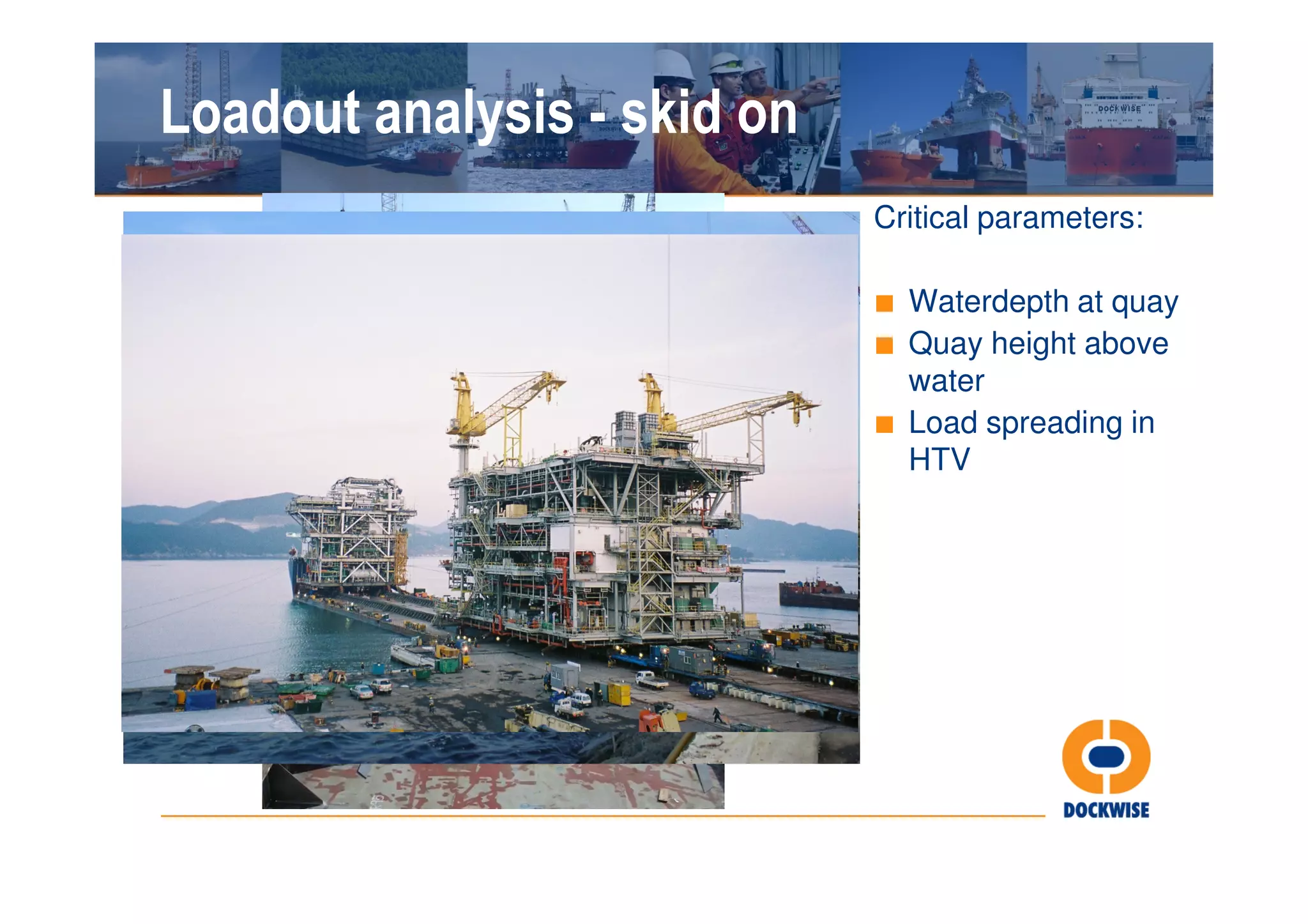 Loadout analysis - skid on

DOCKWISE

Critical parameters:

Waterdepth at quay
Quay height above water
Load spreading in HTV

DOCKWISE